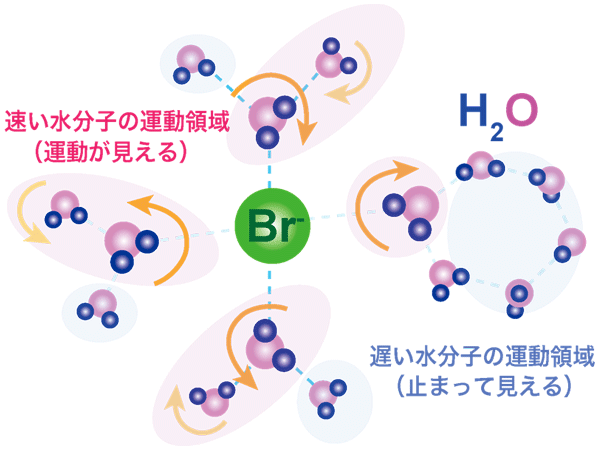 速い水分子の運動領域
（運動が見える）

$H_2O$

$Br^-$

遅い水分子の運動領域
（止まって見える）